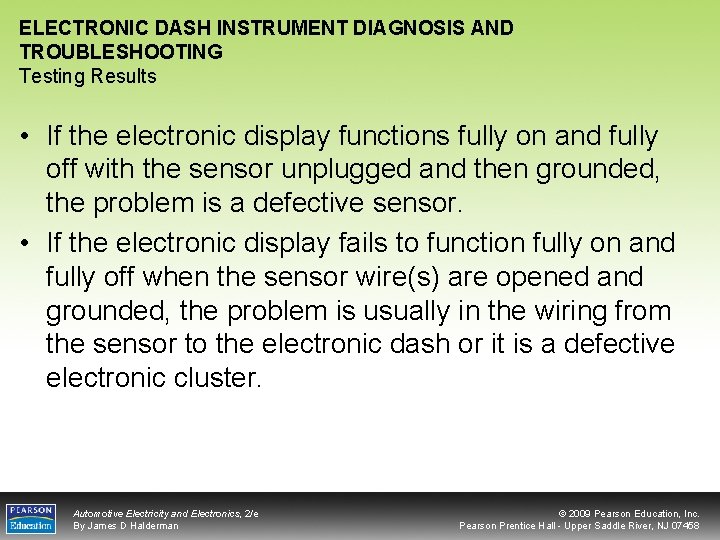 ELECTRONIC DASH INSTRUMENT DIAGNOSIS AND TROUBLESHOOTING
Testing Results

• If the electronic display functions fully on and fully off with the sensor unplugged and then grounded, the problem is a defective sensor.
• If the electronic display fails to function fully on and fully off when the sensor wire(s) are opened and grounded, the problem is usually in the wiring from the sensor to the electronic dash or it is a defective electronic cluster.

PEARSON Education

Automotive Electricity and Electronics, 2/e
By James D Halderman

© 2009 Pearson Education, Inc.
Pearson Prentice Hall - Upper Saddle River, NJ 07458